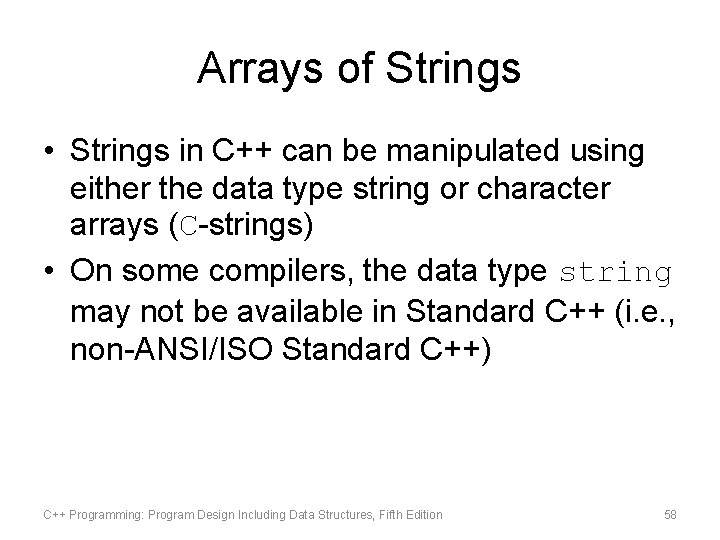 Arrays of Strings

• Strings in C++ can be manipulated using either the data type string or character arrays (C-strings)

• On some compilers, the data type string may not be available in Standard C++ (i.e., non-ANSI/ISO Standard C++)

C++ Programming: Program Design Including Data Structures, Fifth Edition

58